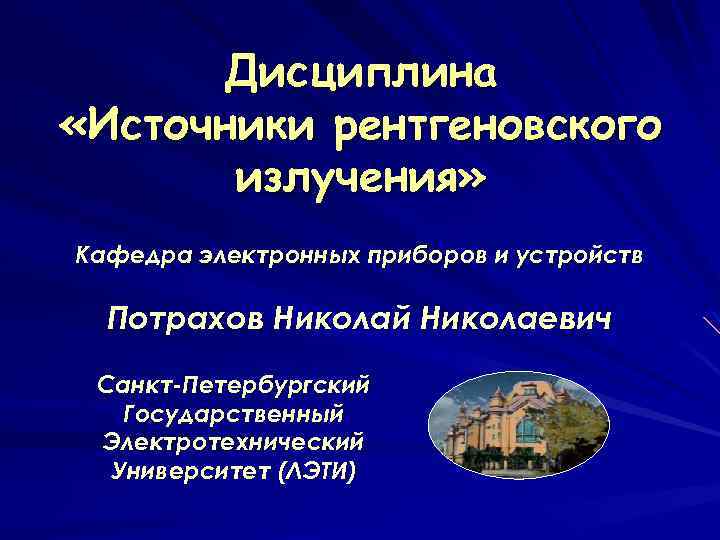 Дисциплина
«Источники рентгеновского излучения»

Кафедра электронных приборов и устройств

Потрахов Николай Николаевич

Санкт-Петербургский Государственный Электротехнический Университет (ЛЭТИ)